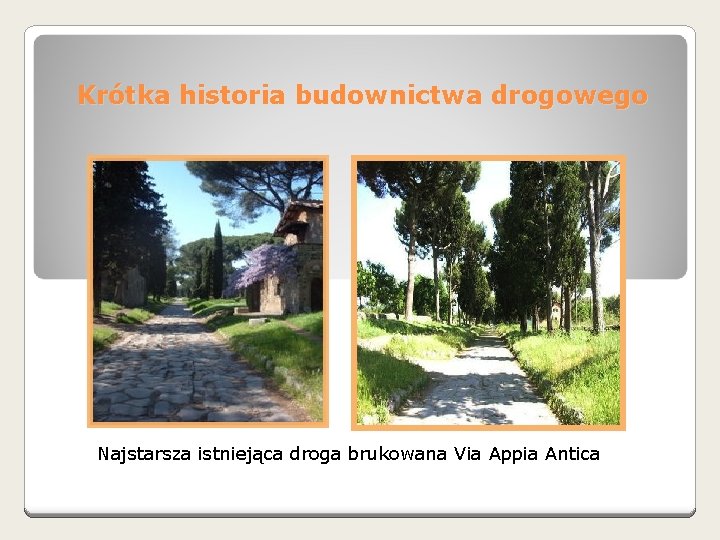 Krótka historia budownictwa drogowego

Najstarsza istniejąca droga brukowana Via Appia Antica